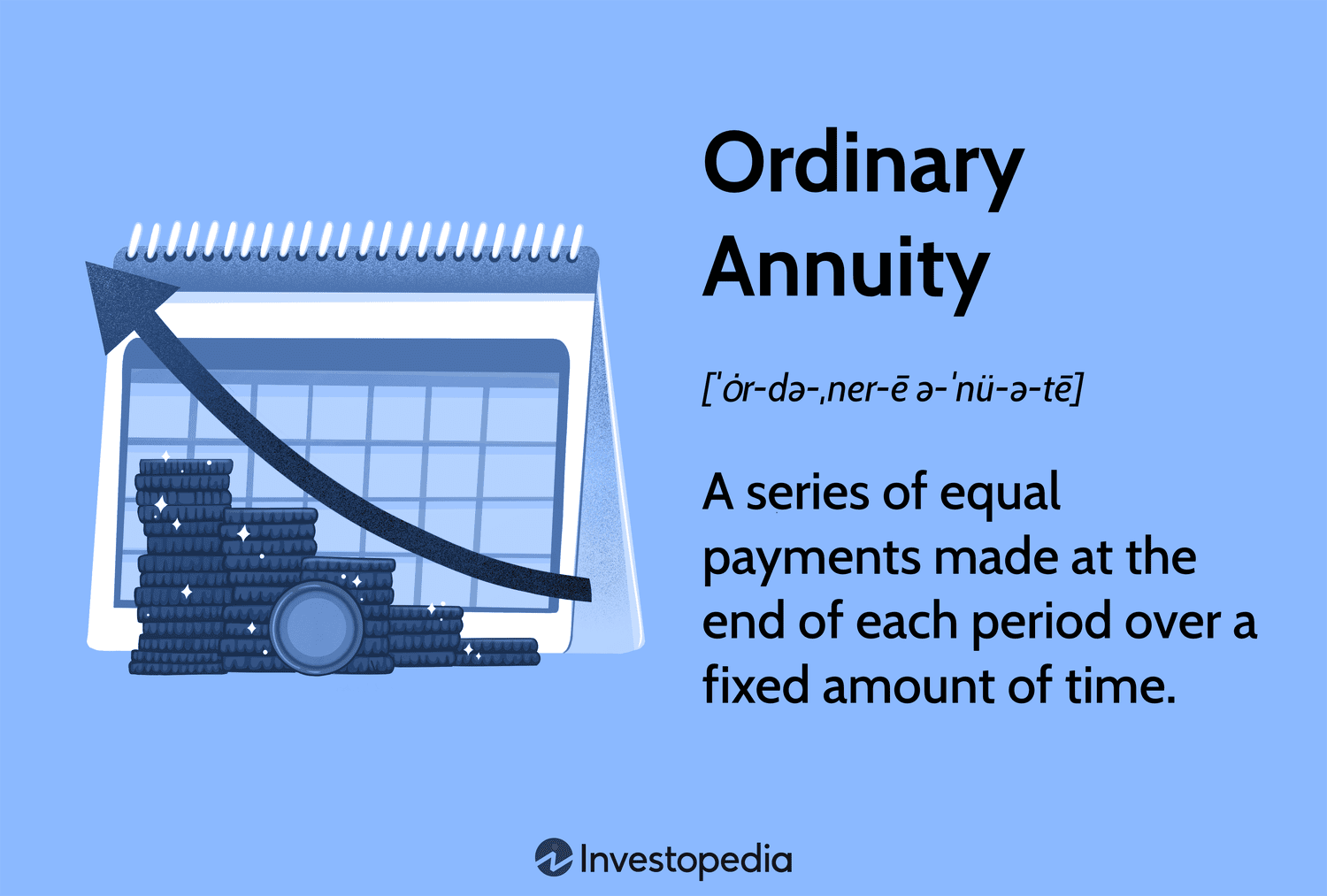 Ordinary Annuity

[ˈȯr-də-ˌner-ē ə-ˈnü-ə-tē]

A series of equal payments made at the end of each period over a fixed amount of time.

Investopedia